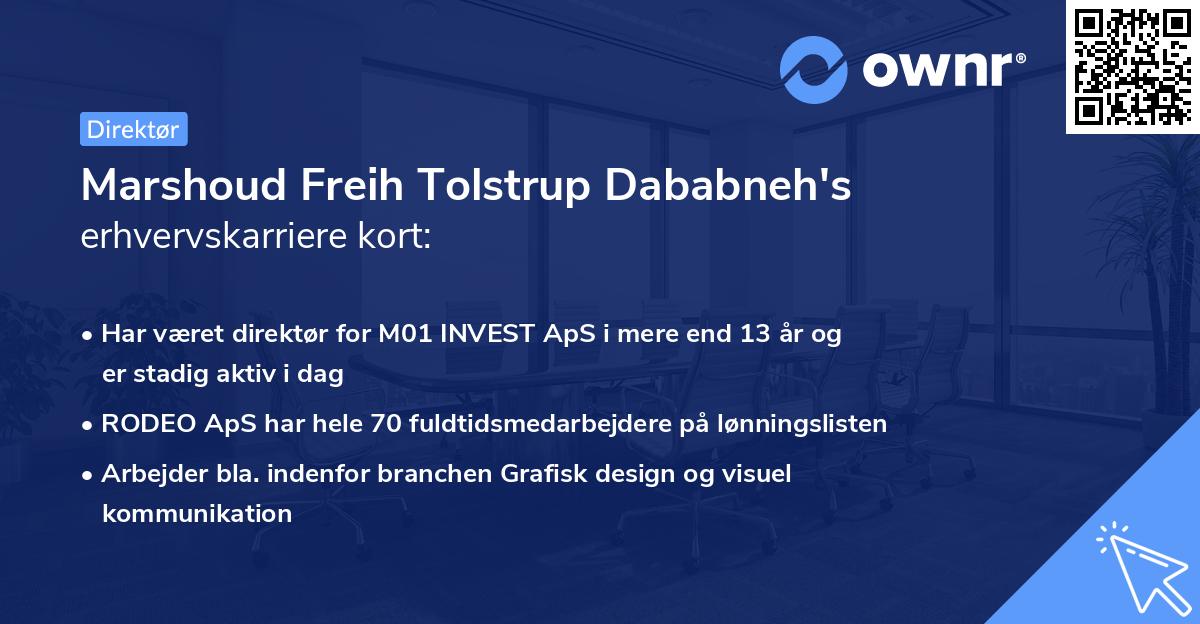 ownr®

Direktør

Marshoud Freih Tolstrup Dababneh's erhvervskarriere kort:

• Har været direktør for M01 INVEST ApS i mere end 13 år og er stadig aktiv i dag

• RODEO ApS har hele 70 fuldtidsmedarbejdere på lønningslisten

• Arbejder bla. indenfor branchen Grafisk design og visuel kommunikation